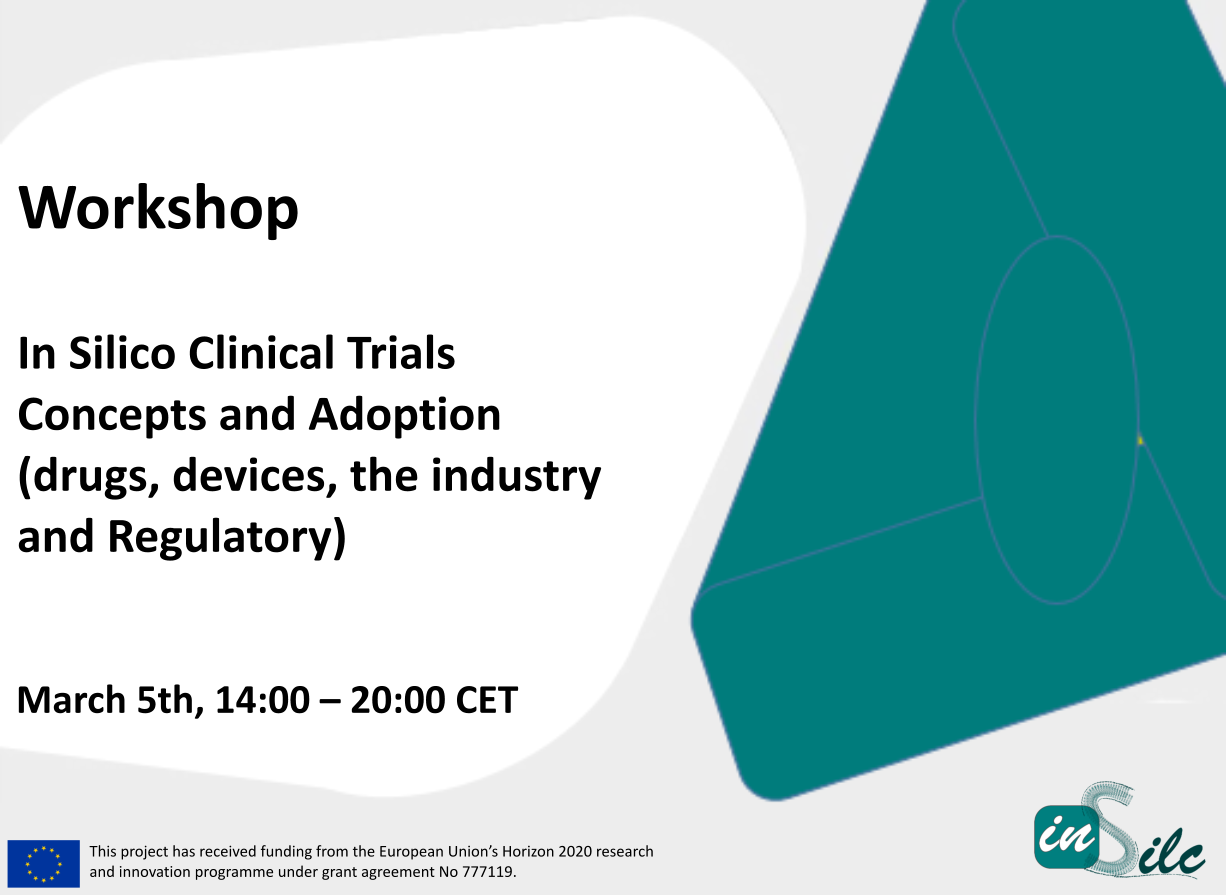 Workshop

In Silico Clinical Trials
Concepts and Adoption
(drugs, devices, the industry and Regulatory)

March 5th, 14:00 – 20:00 CET

This project has received funding from the European Union's Horizon 2020 research and innovation programme under grant agreement No 777119.

inSilc